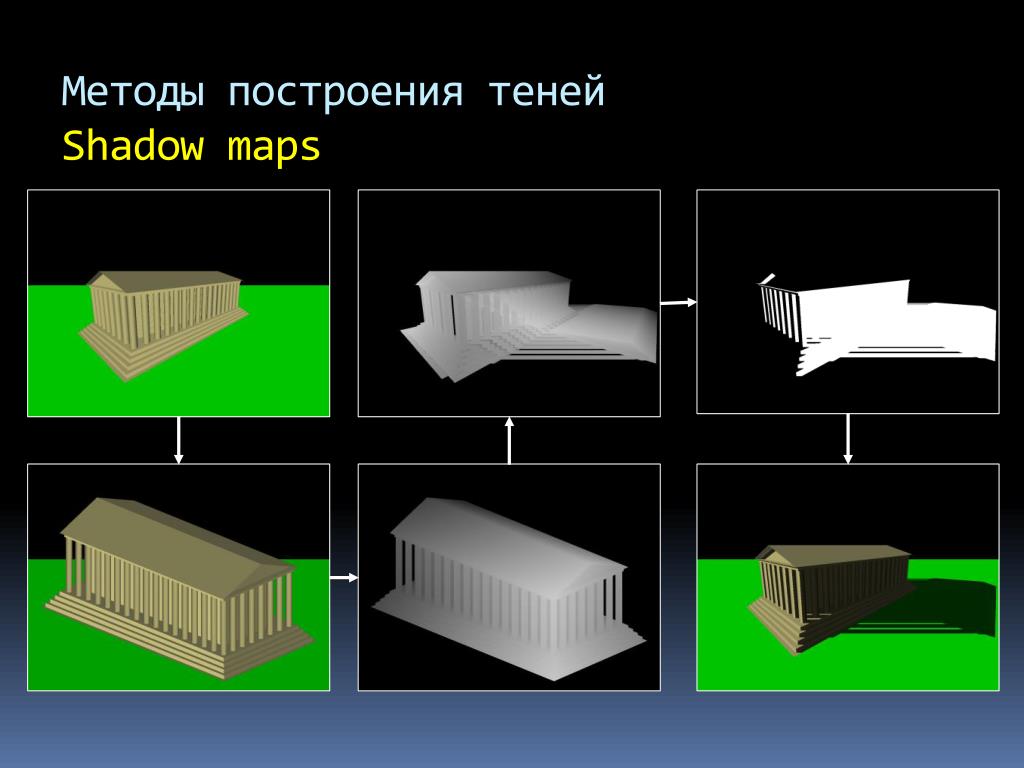 Методы построения теней
Shadow maps